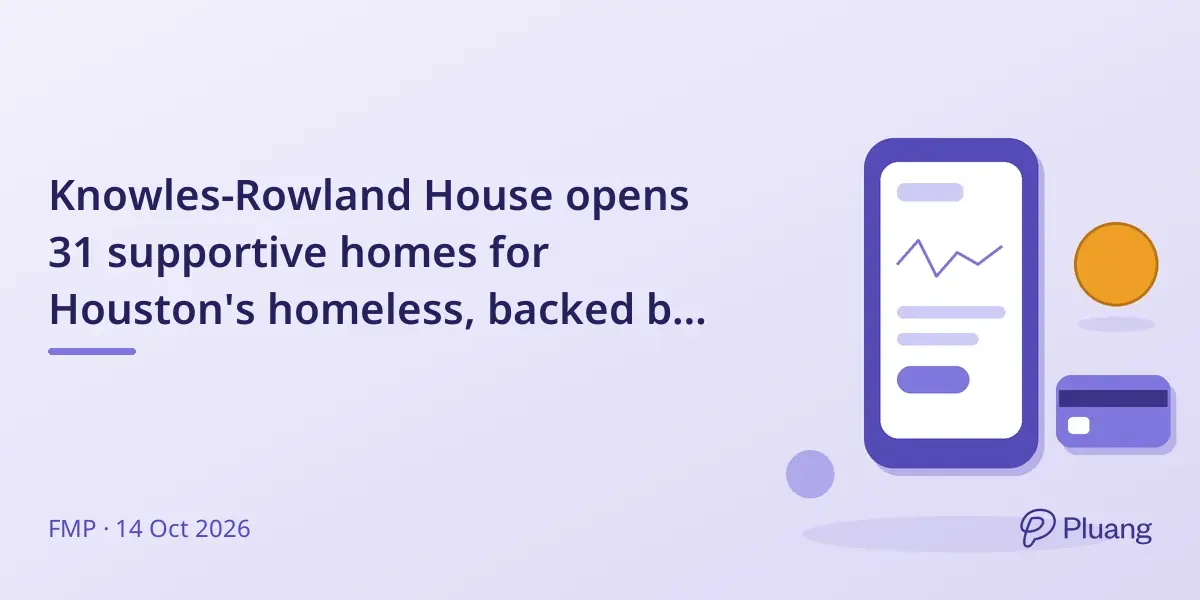 Knowles-Rowland House opens 31 supportive homes for Houston's homeless, backed b...

FMP · 14 Oct 2026

Pluang